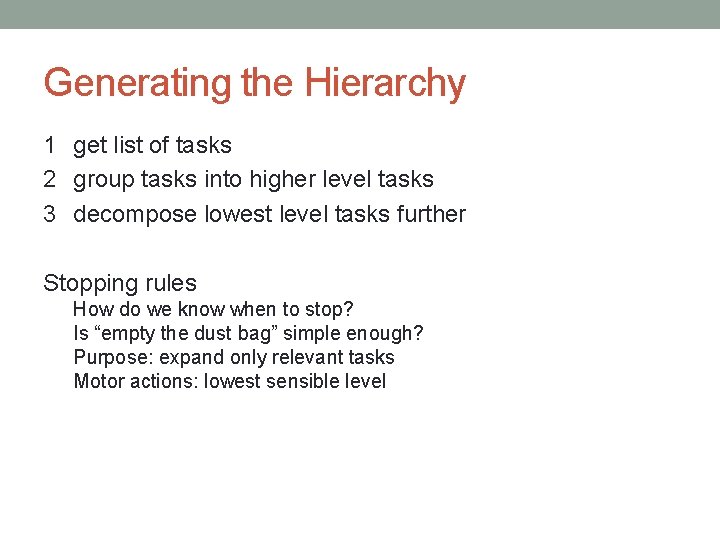 Generating the Hierarchy

1 get list of tasks
2 group tasks into higher level tasks
3 decompose lowest level tasks further

Stopping rules
How do we know when to stop?
Is “empty the dust bag” simple enough?
Purpose: expand only relevant tasks
Motor actions: lowest sensible level